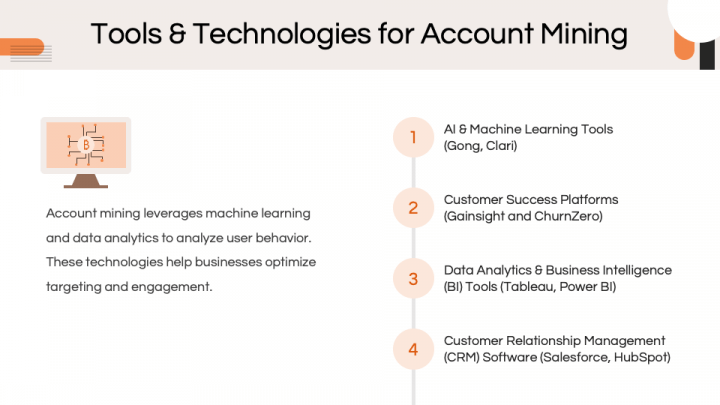 Tools & Technologies for Account Mining

B

Account mining leverages machine learning and data analytics to analyze user behavior. These technologies help businesses optimize targeting and engagement.

1 AI & Machine Learning Tools (Gong, Clari)

2 Customer Success Platforms (Gainsight and ChurnZero)

3 Data Analytics & Business Intelligence (BI) Tools (Tableau, Power BI)

4 Customer Relationship Management (CRM) Software (Salesforce, HubSpot)